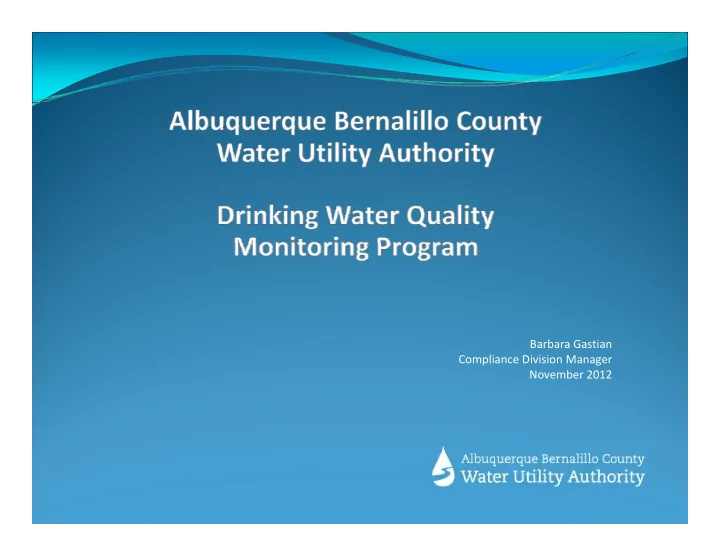 Albuquerque Bernalillo County Water Utility Authority

Drinking Water Quality Monitoring Program

Barbara Gastian
Compliance Division Manager
November 2012

Albuquerque Bernalillo County
Water Utility Authority